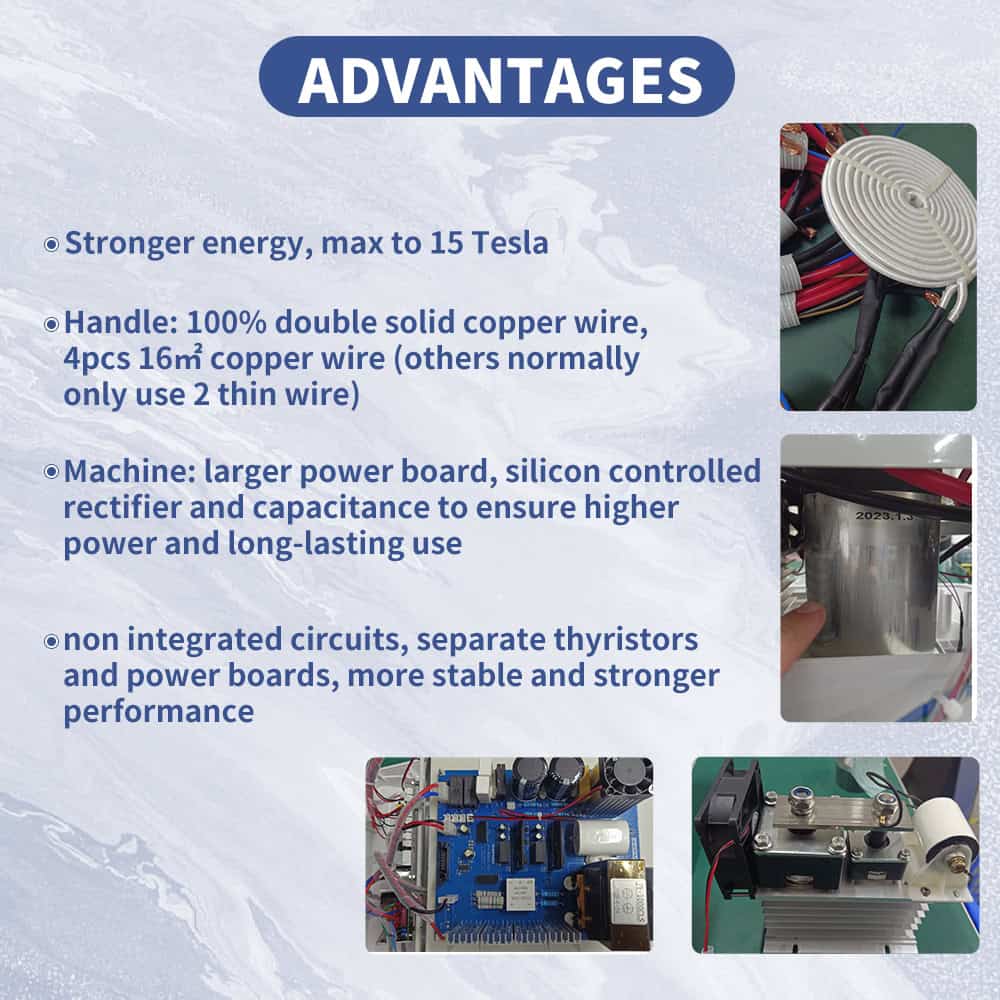 ADVANTAGES

Stronger energy, max to 15 Tesla

Handle: 100% double solid copper wire, 4pcs 16㎡ copper wire (others normally only use 2 thin wire)

Machine: larger power board, silicon controlled rectifier and capacitance to ensure higher power and long-lasting use

non integrated circuits, separate thyristors and power boards, more stable and stronger performance

2023.1.3